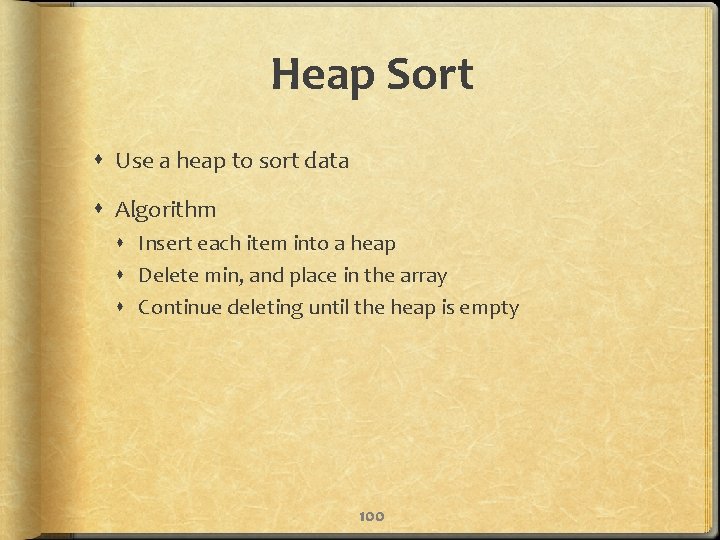 Heap Sort

- Use a heap to sort data
- Algorithm
  - Insert each item into a heap
  - Delete min, and place in the array
  - Continue deleting until the heap is empty

100